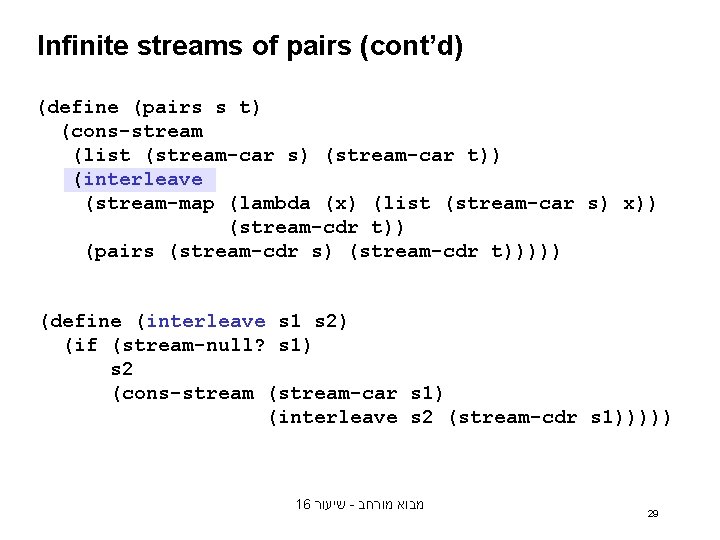 Infinite streams of pairs (cont'd)

(define (pairs s t)
  (cons-stream
   (list (stream-car s) (stream-car t))
   (interleave
    (stream-map (lambda (x) (list (stream-car s) x))
                (stream-cdr t))
    (pairs (stream-cdr s) (stream-cdr t)))))

(define (interleave s1 s2)
  (if (stream-null? s1)
      s2
      (cons-stream (stream-car s1)
                   (interleave s2 (stream-cdr s1)))))

מבוא מורחב - שיעור 16

29